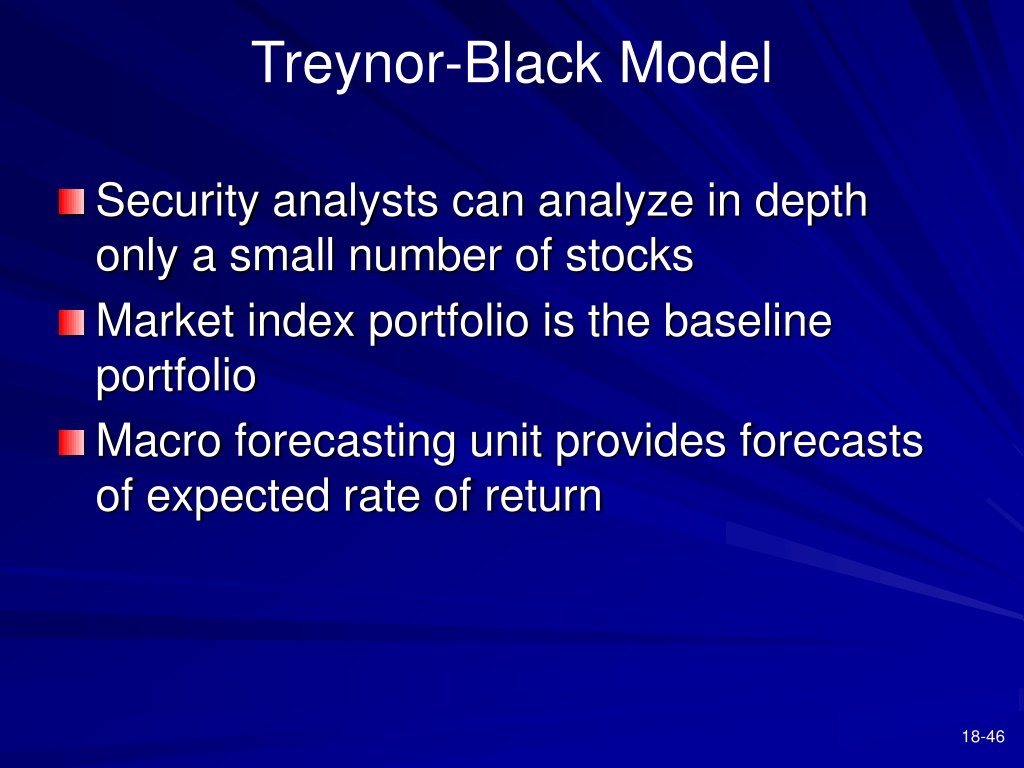 Treynor-Black Model

Security analysts can analyze in depth only a small number of stocks

Market index portfolio is the baseline portfolio

Macro forecasting unit provides forecasts of expected rate of return

18-46